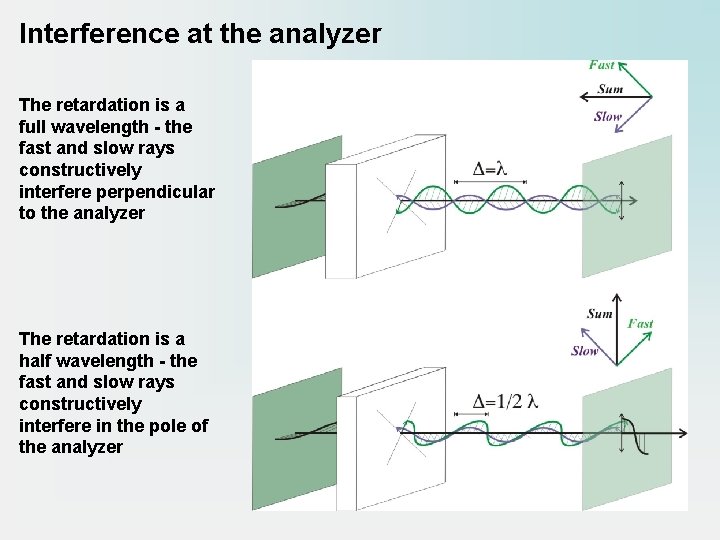 Interference at the analyzer

The retardation is a full wavelength - the fast and slow rays constructively interfere perpendicular to the analyzer

Fast
Sum
Slow

$\Delta=\lambda$

The retardation is a half wavelength - the fast and slow rays constructively interfere in the pole of the analyzer

Sum
Fast
Slow

$\Delta=1/2\ \lambda$